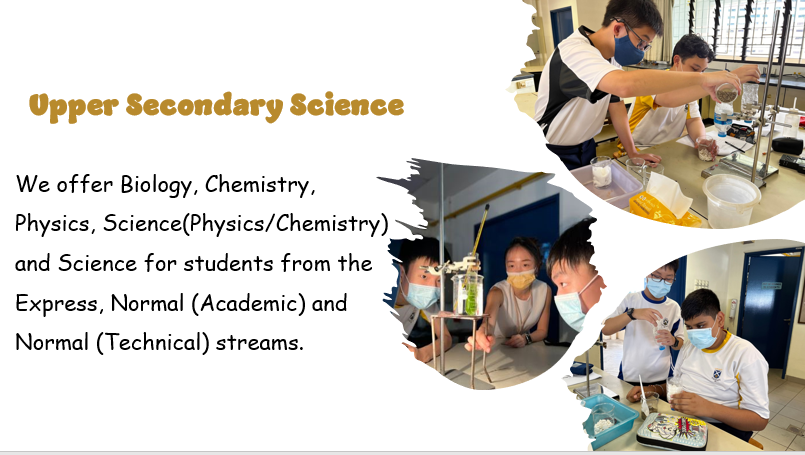 Upper Secondary Science

We offer Biology, Chemistry, Physics, Science(Physics/Chemistry) and Science for students from the Express, Normal (Academic) and Normal (Technical) streams.